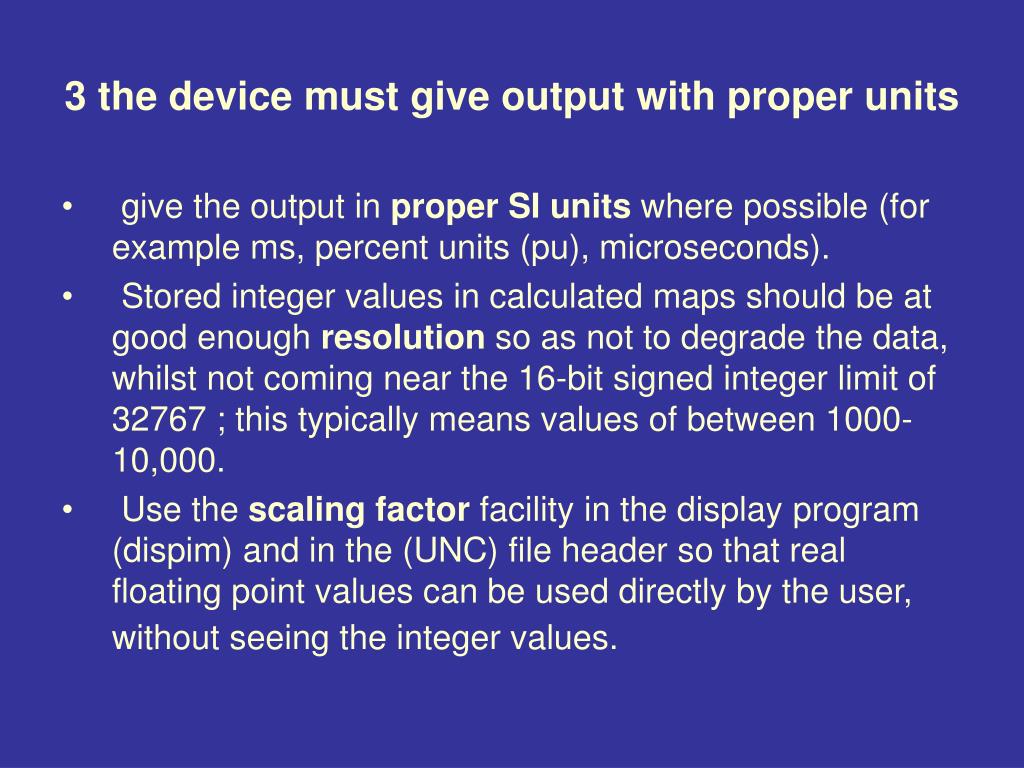 3 the device must give output with proper units

• give the output in proper SI units where possible (for example ms, percent units (pu), microseconds).

• Stored integer values in calculated maps should be at good enough resolution so as not to degrade the data, whilst not coming near the 16-bit signed integer limit of 32767 ; this typically means values of between 1000-10,000.

• Use the scaling factor facility in the display program (dispim) and in the (UNC) file header so that real floating point values can be used directly by the user, without seeing the integer values.